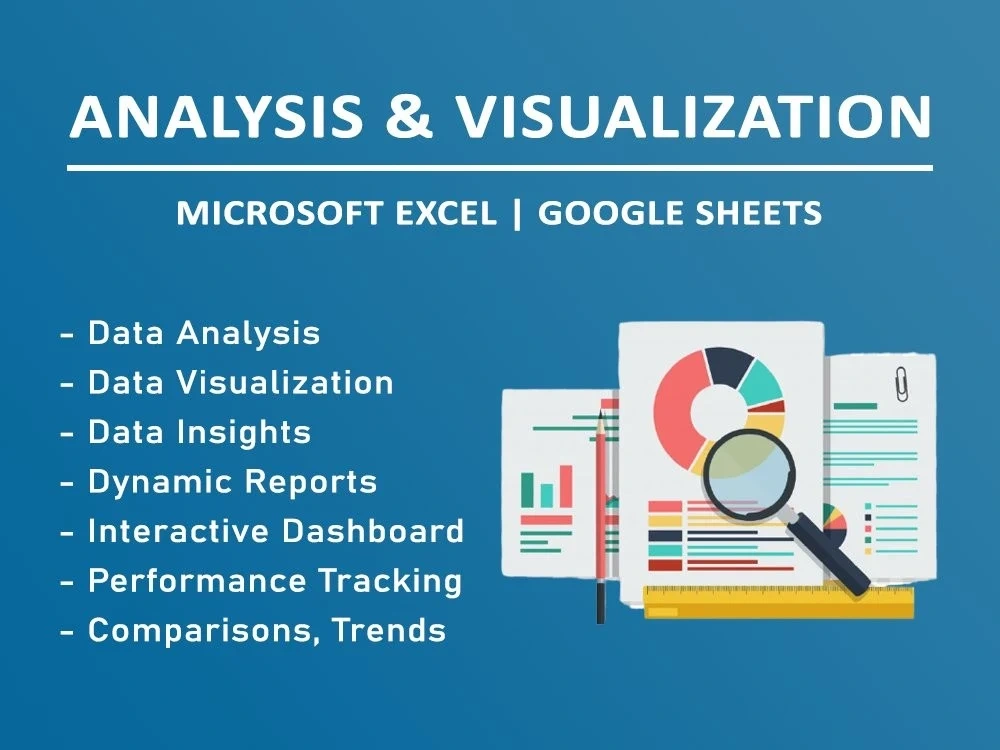 ANALYSIS & VISUALIZATION

MICROSOFT EXCEL | GOOGLE SHEETS

- Data Analysis
- Data Visualization
- Data Insights
- Dynamic Reports
- Interactive Dashboard
- Performance Tracking
- Comparisons, Trends